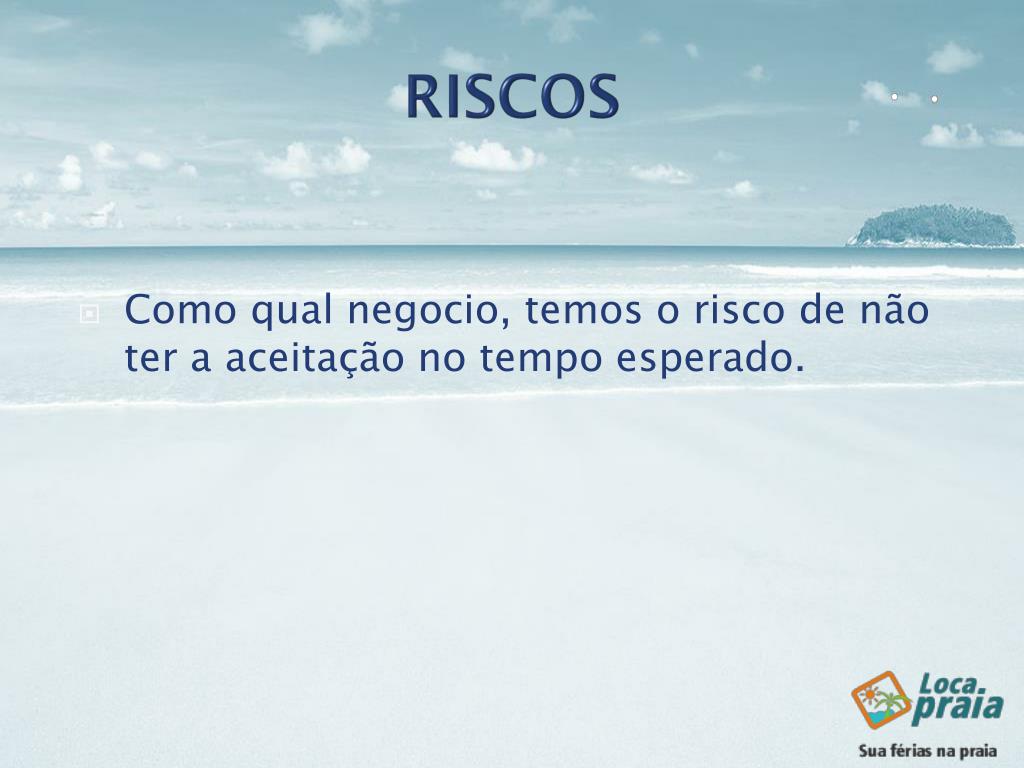 RISCOS

Como qual negocio, temos o risco de não ter a aceitação no tempo esperado.

Loca. praia

Sua férias na praia